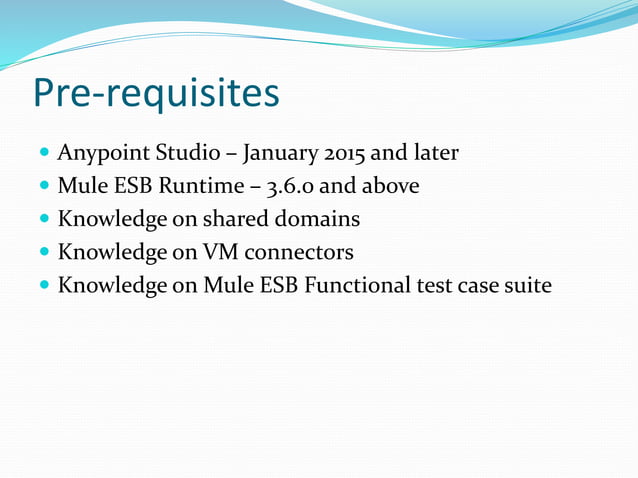 Pre-requisites

- Anypoint Studio – January 2015 and later
- Mule ESB Runtime – 3.6.0 and above
- Knowledge on shared domains
- Knowledge on VM connectors
- Knowledge on Mule ESB Functional test case suite